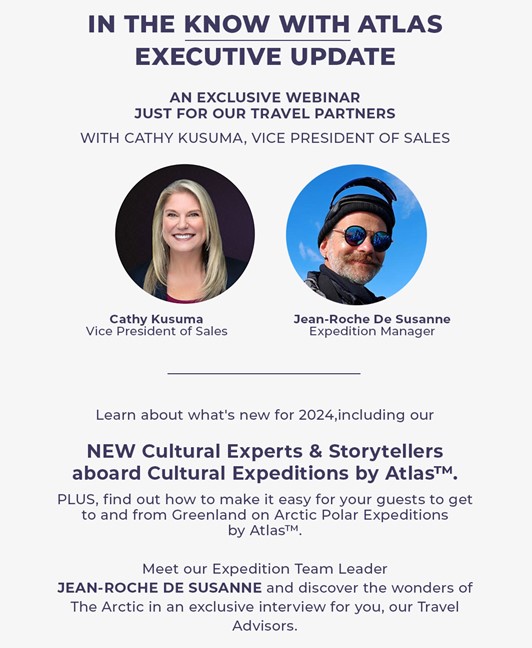 IN THE KNOW WITH ATLAS EXECUTIVE UPDATE

AN EXCLUSIVE WEBINAR JUST FOR OUR TRAVEL PARTNERS

WITH CATHY KUSUMA, VICE PRESIDENT OF SALES

Cathy Kusuma
Vice President of Sales

Jean-Roche De Susanne
Expedition Manager

Learn about what's new for 2024,including our

NEW Cultural Experts & Storytellers aboard Cultural Expeditions by Atlas™.

PLUS, find out how to make it easy for your guests to get to and from Greenland on Arctic Polar Expeditions by Atlas™.

Meet our Expedition Team Leader JEAN-ROCHE DE SUSANNE and discover the wonders of The Arctic in an exclusive interview for you, our Travel Advisors.